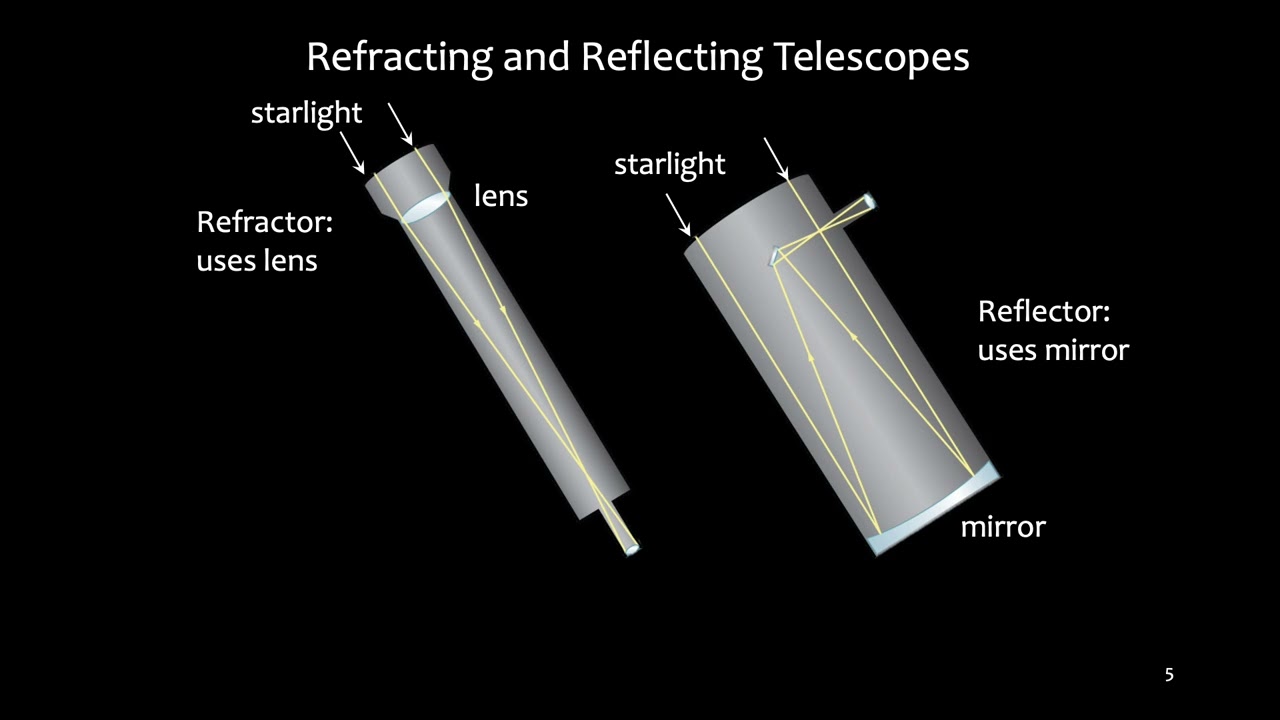 Refracting and Reflecting Telescopes

starlight

lens

Refractor:
uses lens

starlight

Reflector:
uses mirror

mirror

5